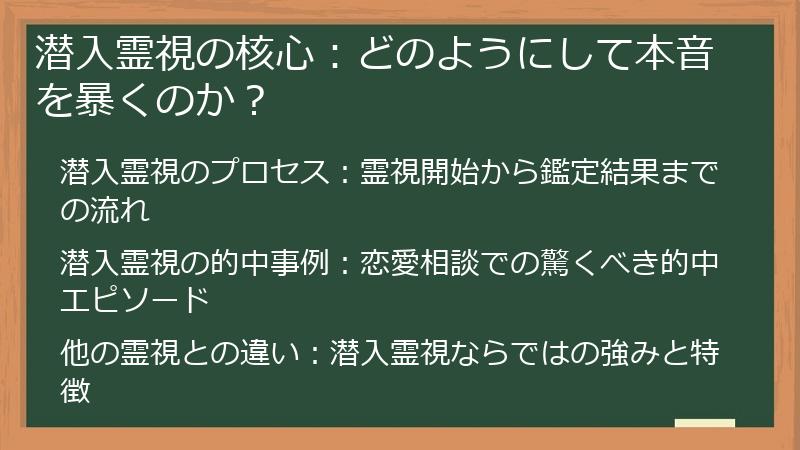 潜入霊視の核心：どのようにして本音を暴くのか？

潜入霊視のプロセス：霊視開始から鑑定結果までの流れ

潜入霊視の的中事例：恋愛相談での驚くべき的中エピソード

他の霊視との違い：潜入霊視ならではの強みと特徴